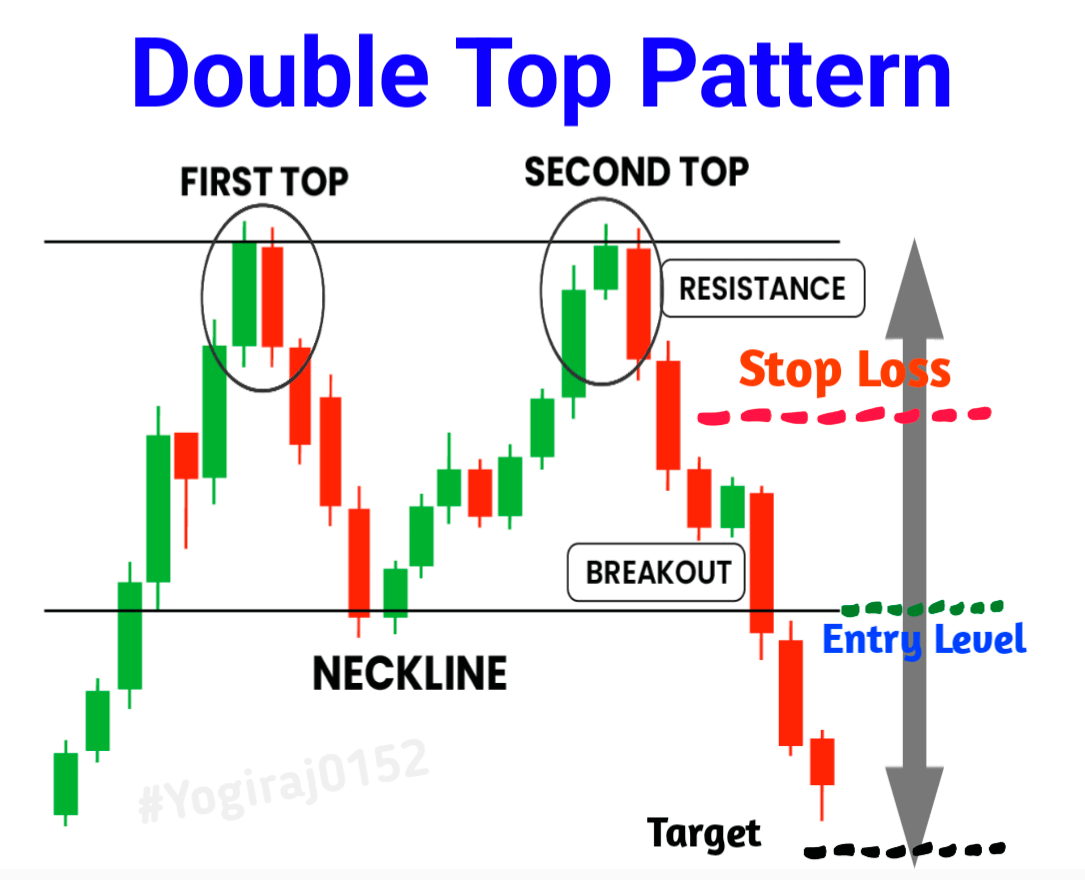 Double Top Pattern

FIRST TOP

SECOND TOP

RESISTANCE

Stop Loss

BREAKOUT

Entry Level

NECKLINE

#Yogiraj0152

Target